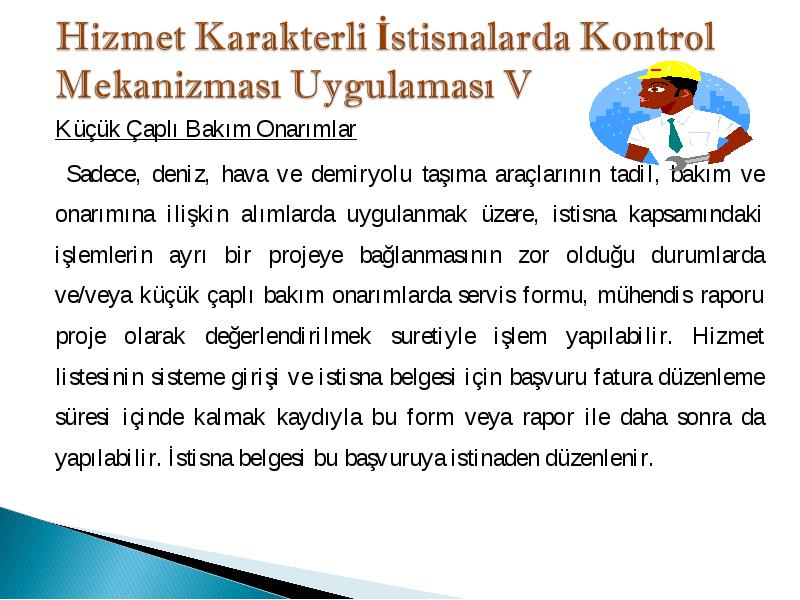 Hizmet Karakterli İstisnalarda Kontrol Mekanizması Uygulaması V

Küçük Çaplı Bakım Onarımlar

Sadece, deniz, hava ve demiryolu taşıma araçlarının tadil, bakım ve onarımına ilişkin alımlarda uygulanmak üzere, istisna kapsamındaki işlemlerin ayrı bir projeye bağlanmasının zor olduğu durumlarda ve/veya küçük çaplı bakım onarımlarda servis formu, mühendis raporu proje olarak değerlendirilmek suretiyle işlem yapılabilir. Hizmet listesinin sisteme girişi ve istisna belgesi için başvuru fatura düzenleme süresi içinde kalmak kaydıyla bu form veya rapor ile daha sonra da yapılabilir. İstisna belgesi bu başvuruya istinaden düzenlenir.